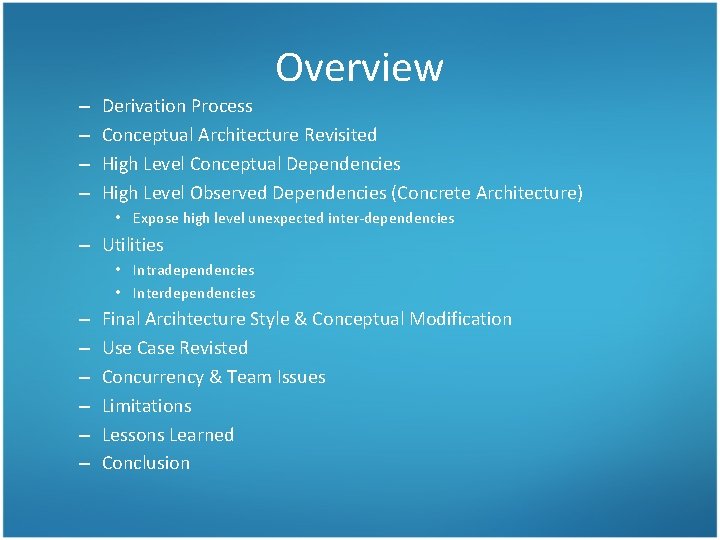 Overview

– Derivation Process
– Conceptual Architecture Revisited
– High Level Conceptual Dependencies
– High Level Observed Dependencies (Concrete Architecture)
  • Expose high level unexpected inter-dependencies
– Utilities
  • Intradependencies
  • Interdependencies
– Final Arcihtecture Style & Conceptual Modification
– Use Case Revisted
– Concurrency & Team Issues
– Limitations
– Lessons Learned
– Conclusion